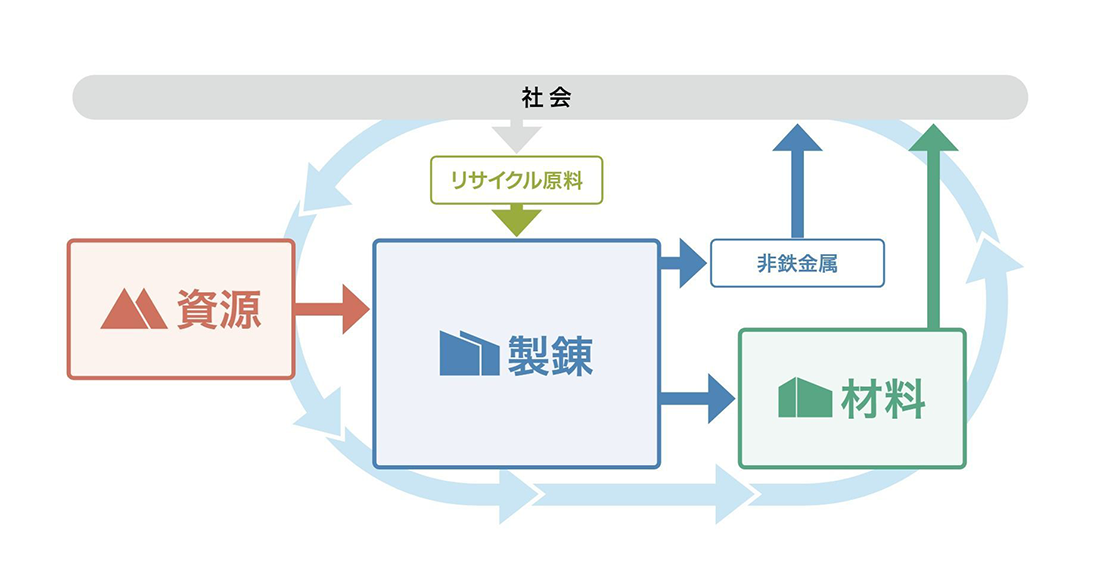 社会

リサイクル原料

資源

製錬

非鉄金属

材料